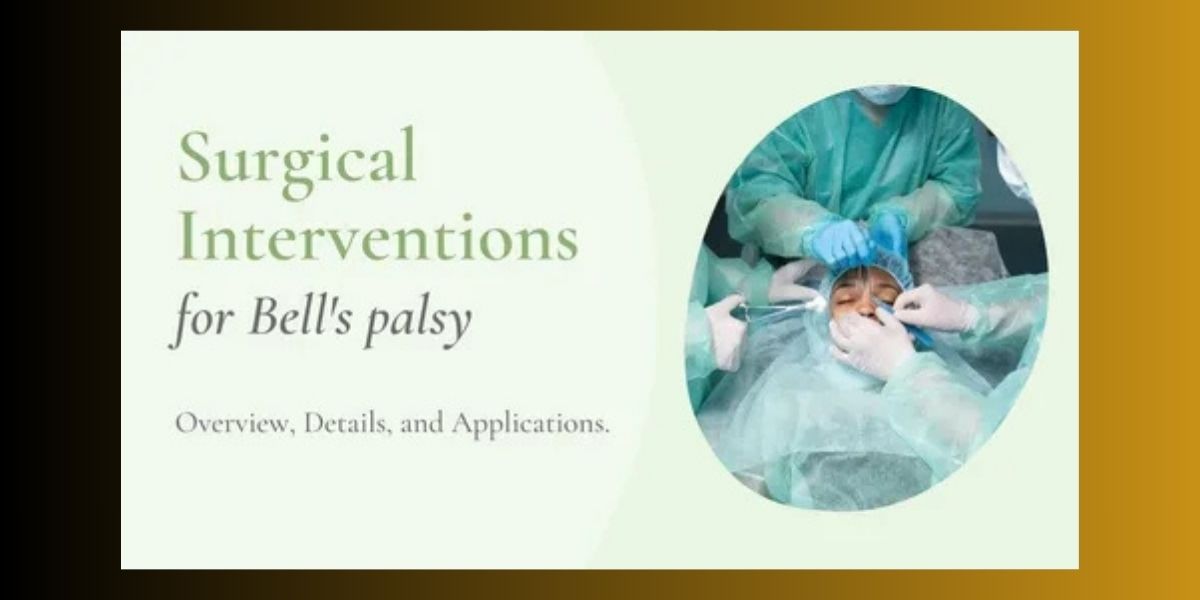 Surgical Interventions
for Bell's palsy

Overview, Details, and Applications.